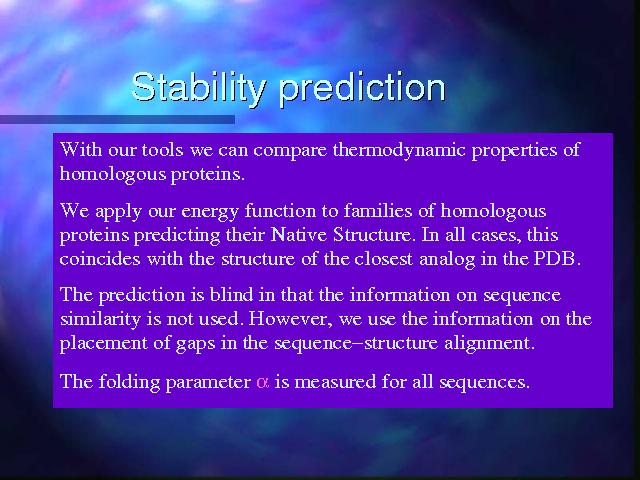 Stability prediction

With our tools we can compare thermodynamic properties of homologous proteins.

We apply our energy function to families of homologous proteins predicting their Native Structure. In all cases, this coincides with the structure of the closest analog in the PDB.

The prediction is blind in that the information on sequence similarity is not used. However, we use the information on the placement of gaps in the sequence–structure alignment.

The folding parameter $\alpha$ is measured for all sequences.